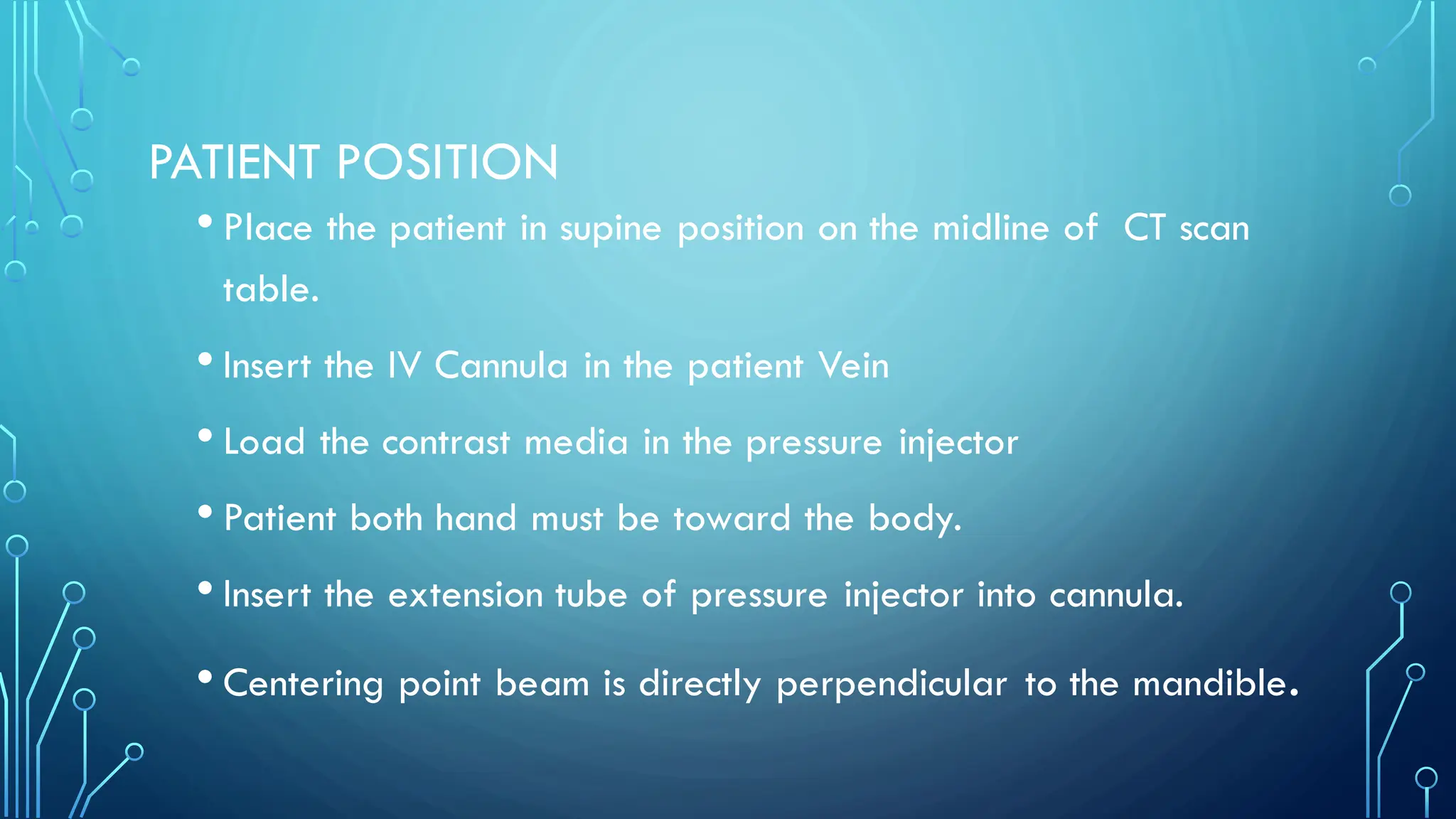 PATIENT POSITION

• Place the patient in supine position on the midline of CT scan table.

• Insert the IV Cannula in the patient Vein

• Load the contrast media in the pressure injector

• Patient both hand must be toward the body.

• Insert the extension tube of pressure injector into cannula.

• Centering point beam is directly perpendicular to the mandible.